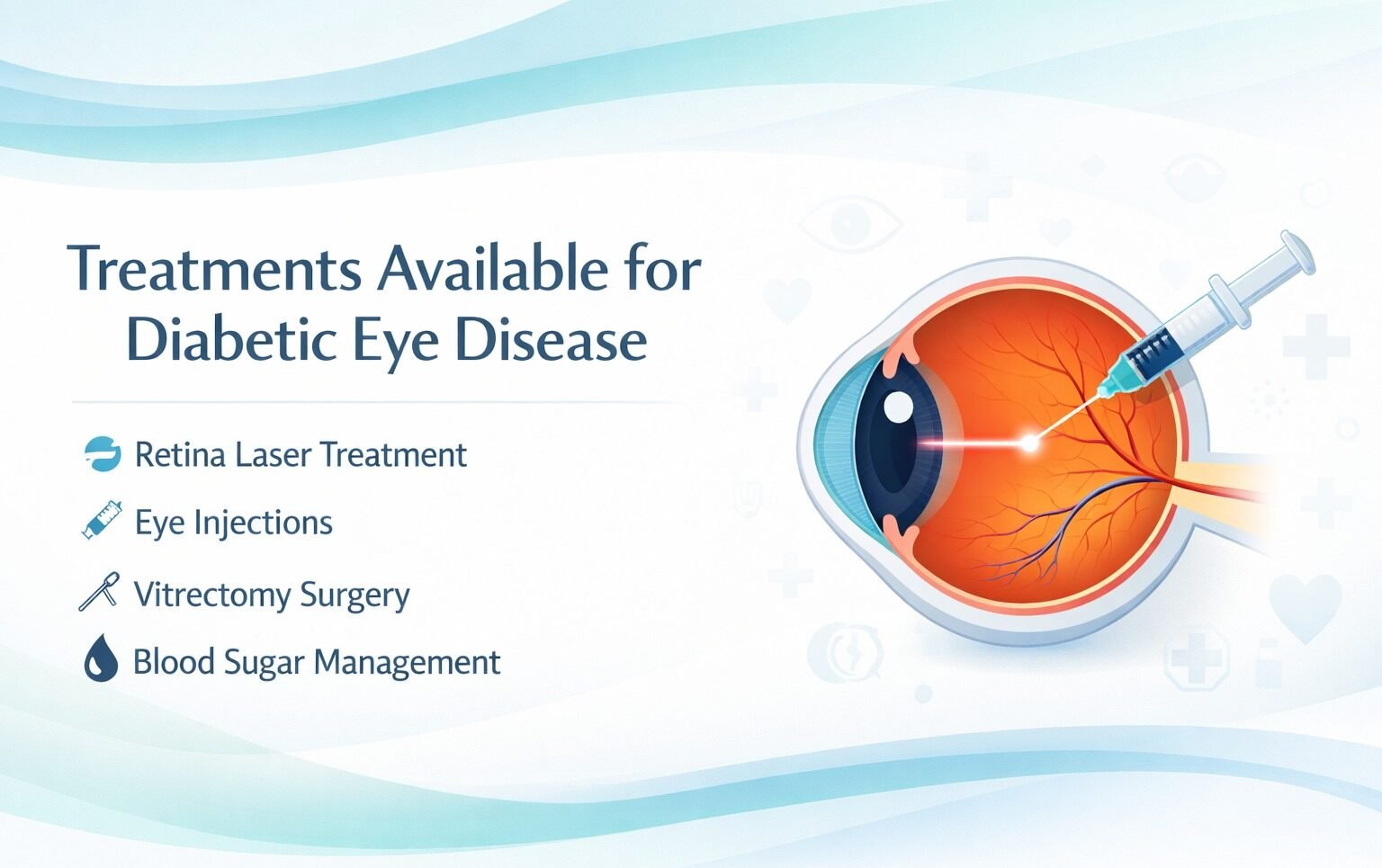 Treatments Available for Diabetic Eye Disease

Retina Laser Treatment

Eye Injections

Vitrectomy Surgery

Blood Sugar Management